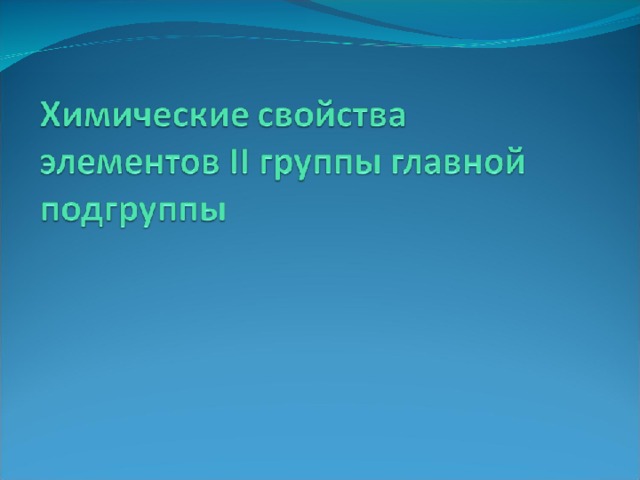 Химические свойства элементов II группы главной подгруппы